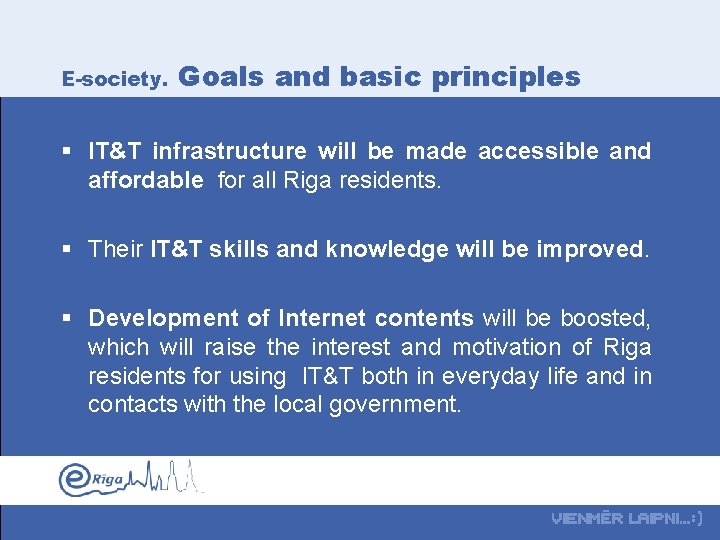 E-society. Goals and basic principles

▪ IT&T infrastructure will be made accessible and affordable for all Riga residents.

▪ Their IT&T skills and knowledge will be improved.

▪ Development of Internet contents will be boosted, which will raise the interest and motivation of Riga residents for using IT&T both in everyday life and in contacts with the local government.

e Riga

VIENMĒR LAIPNI...:)